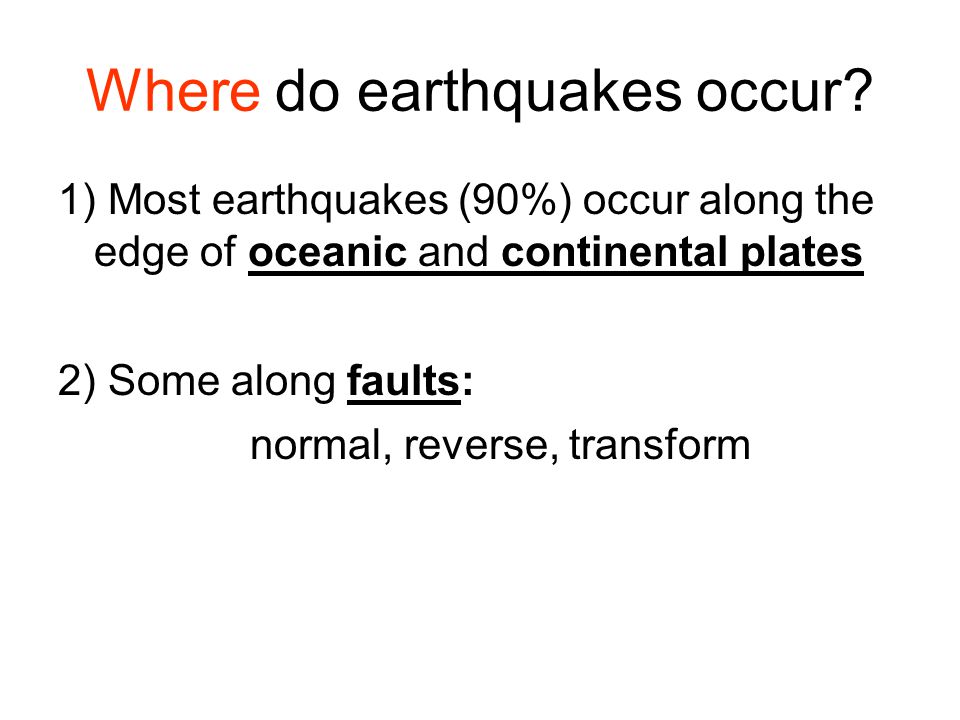 Where do earthquakes occur?

1) Most earthquakes (90%) occur along the edge of oceanic and continental plates

2) Some along faults:

normal, reverse, transform